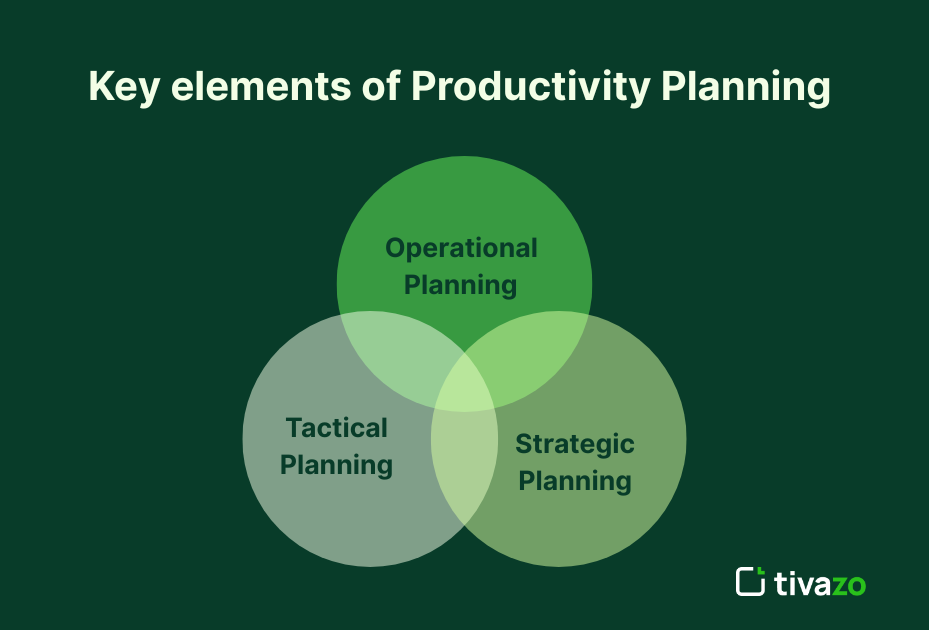 Key elements of Productivity Planning

Operational Planning

Tactical Planning

Strategic Planning

tivazo